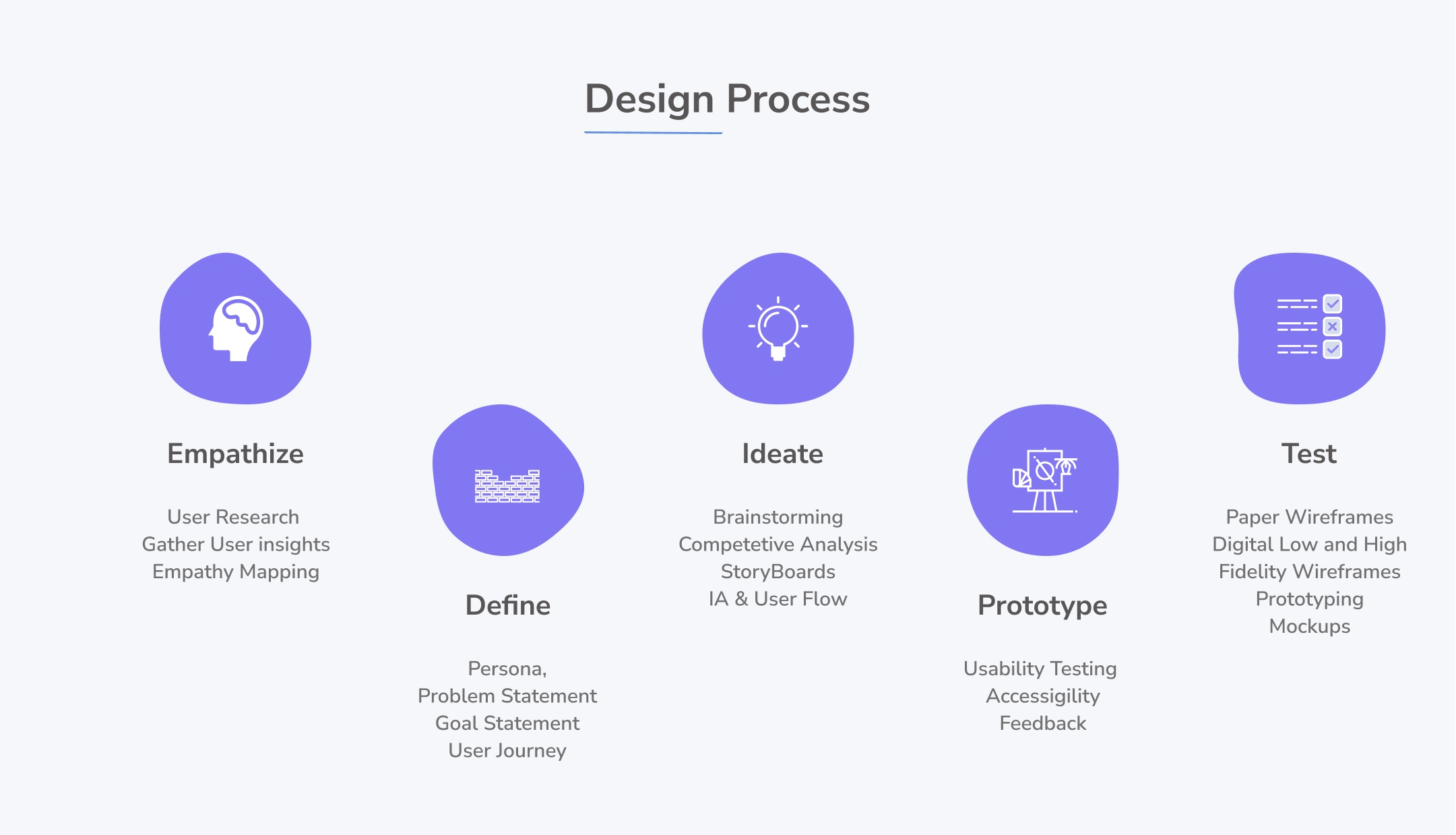 Design Process

Empathize

User Research
Gather User insights
Empathy Mapping

Define

Persona,
Problem Statement
Goal Statement
User Journey

Ideate

Brainstorming
Competetive Analysis
StoryBoards
IA & User Flow

Prototype

Usability Testing
Accessigility
Feedback

Test

Paper Wireframes
Digital Low and High
Fidelity Wireframes
Prototyping
Mockups